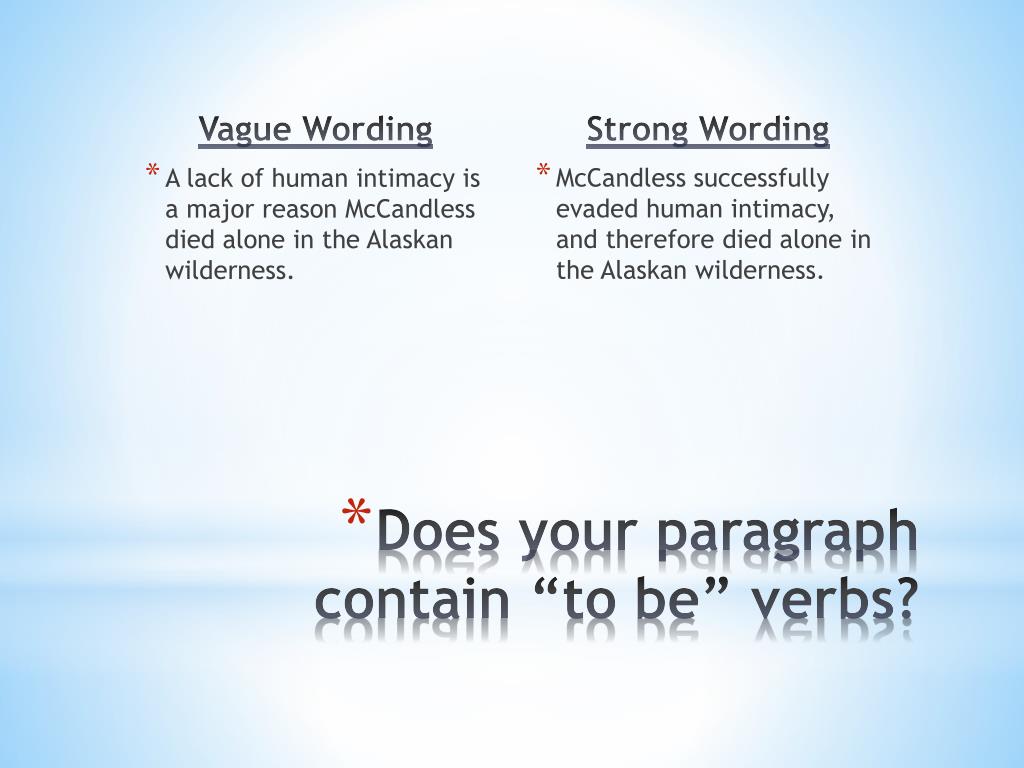 Vague Wording

* A lack of human intimacy is a major reason McCandless died alone in the Alaskan wilderness.

Strong Wording

* McCandless successfully evaded human intimacy, and therefore died alone in the Alaskan wilderness.

* Does your paragraph contain “to be” verbs?